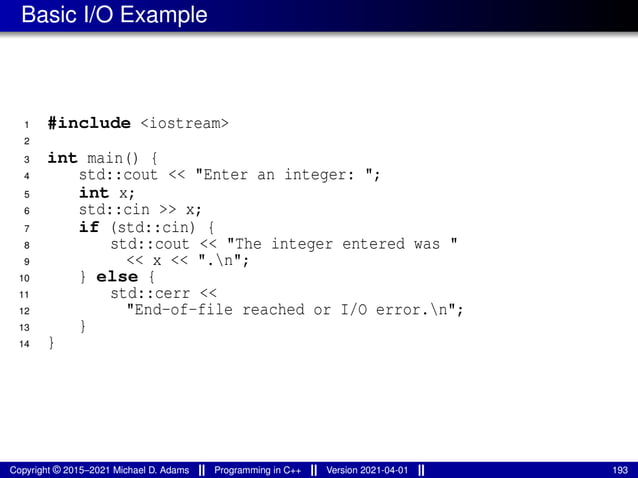 Basic I/O Example

1 #include <iostream>
2
3 int main() {
4     std::cout << "Enter an integer: ";
5     int x;
6     std::cin >> x;
7     if (std::cin) {
8         std::cout << "The integer entered was "
9           << x << ".\n";
10     } else {
11         std::cerr <<
12           "End-of-file reached or I/O error.\n";
13     }
14 }

Copyright © 2015–2021 Michael D. Adams || Programming in C++ || Version 2021-04-01 || 193